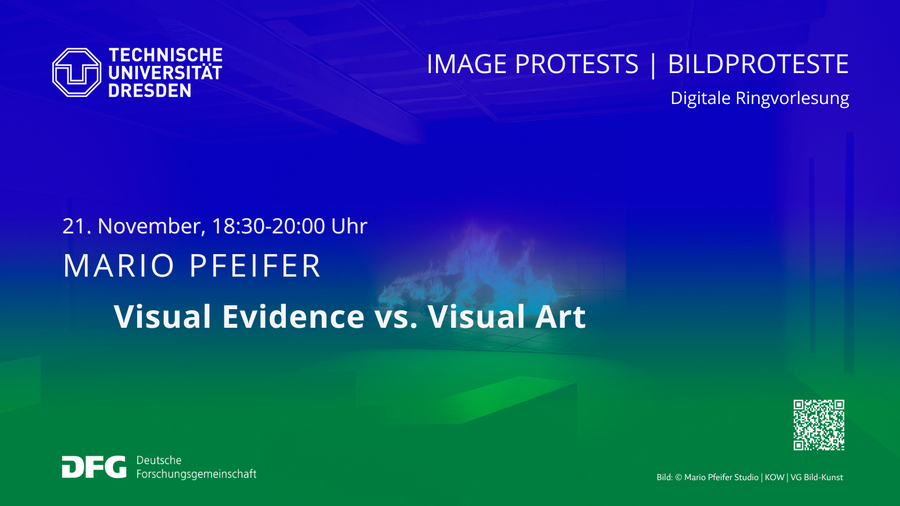 TECHNISCHE UNIVERSITÄT DRESDEN

IMAGE PROTESTS | BILDPROTESTE

Digitale Ringvorlesung

21. November, 18:30-20:00 Uhr

MARIO PFEIFER

Visual Evidence vs. Visual Art

DFG Deutsche Forschungsgemeinschaft

Bild: © Mario Pfeifer Studio | KOW | VG Bild-Kunst